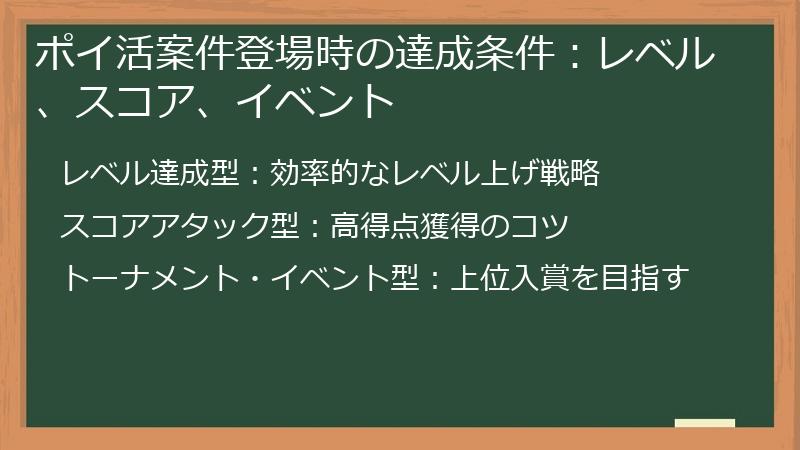 ポイ活案件登場時の達成条件：レベル、スコア、イベント

レベル達成型：効率的なレベル上げ戦略

スコアアタック型：高得点獲得のコツ

トーナメント・イベント型：上位入賞を目指す